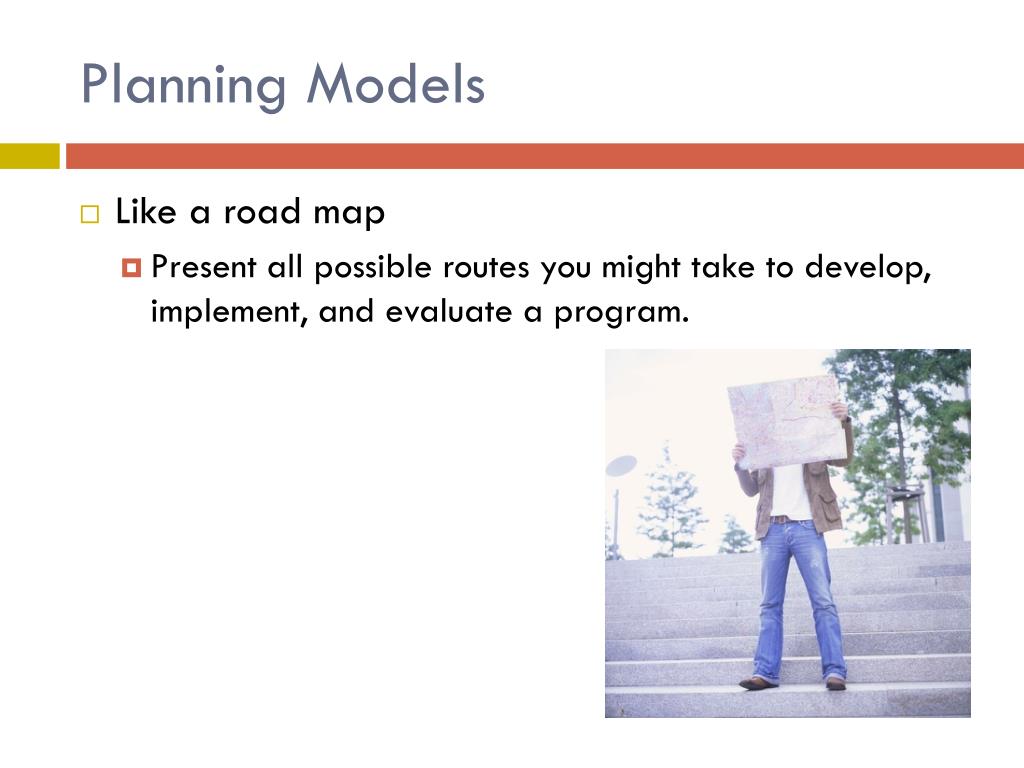 Planning Models

Like a road map

Present all possible routes you might take to develop, implement, and evaluate a program.